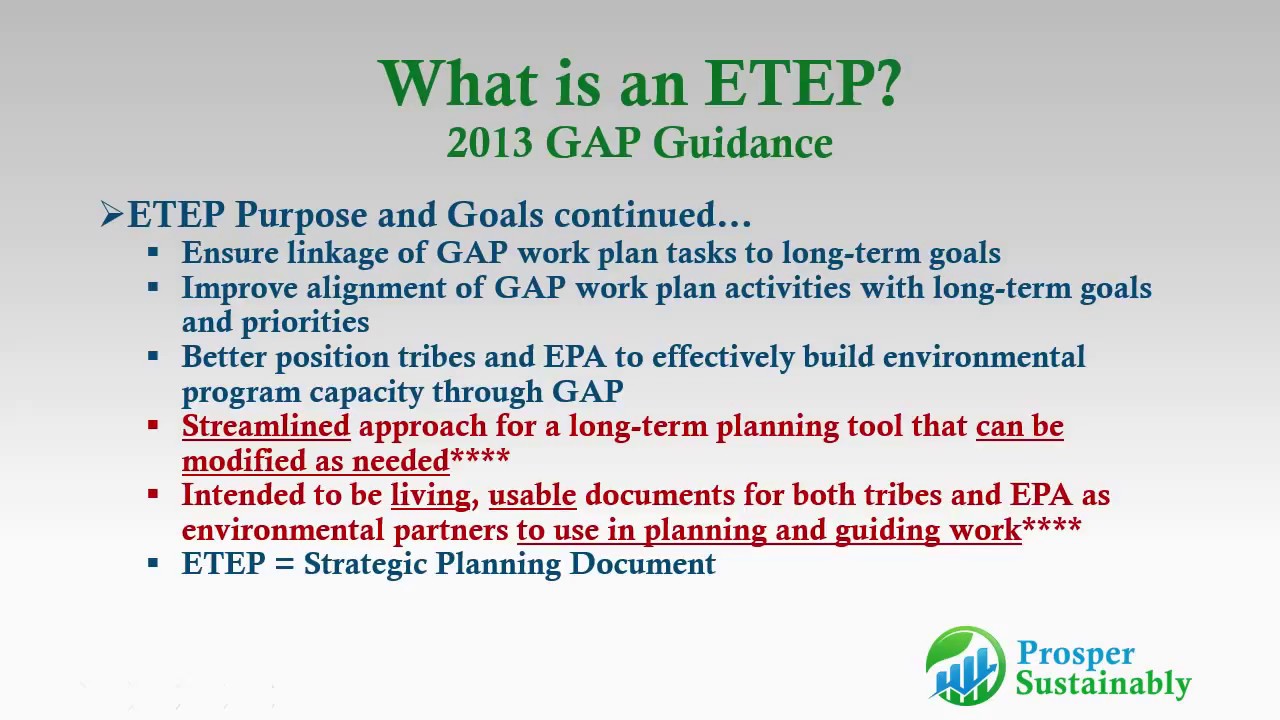 What is an ETEP?
2013 GAP Guidance

➢ETEP Purpose and Goals continued…
▪ Ensure linkage of GAP work plan tasks to long-term goals
▪ Improve alignment of GAP work plan activities with long-term goals and priorities
▪ Better position tribes and EPA to effectively build environmental program capacity through GAP
▪ Streamlined approach for a long-term planning tool that can be modified as needed****
▪ Intended to be living, usable documents for both tribes and EPA as environmental partners to use in planning and guiding work****
▪ ETEP = Strategic Planning Document

Prosper Sustainably